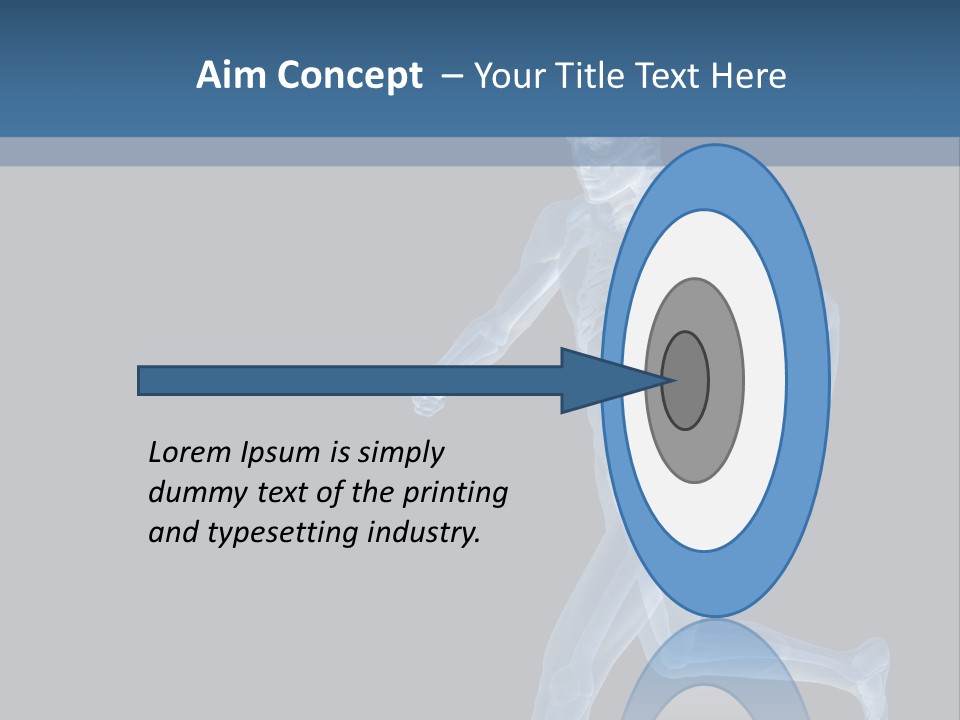 Aim Concept – Your Title Text Here

Lorem Ipsum is simply dummy text of the printing and typesetting industry.